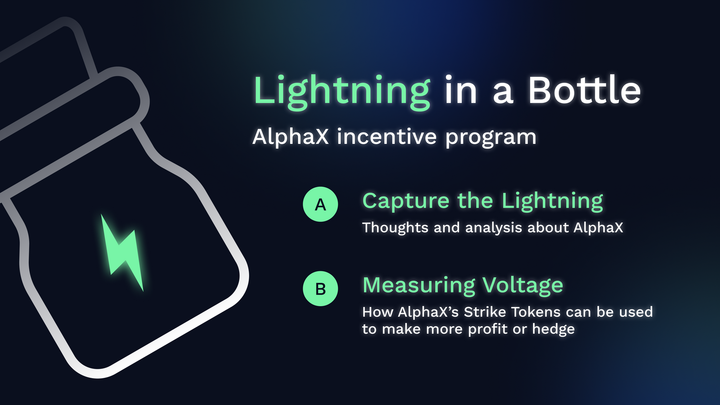 Lightning in a Bottle

AlphaX incentive program

A Capture the Lightning

Thoughts and analysis about AlphaX

B Measuring Voltage

How AlphaX's Strike Tokens can be used to make more profit or hedge